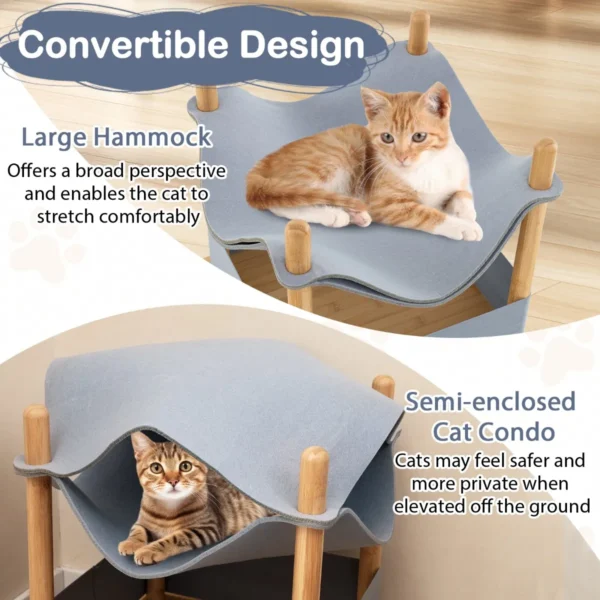 Convertible Design

Large Hammock

Offers a broad perspective and enables the cat to stretch comfortably

Semi-enclosed Cat Condo

Cats may feel safer and more private when elevated off the ground